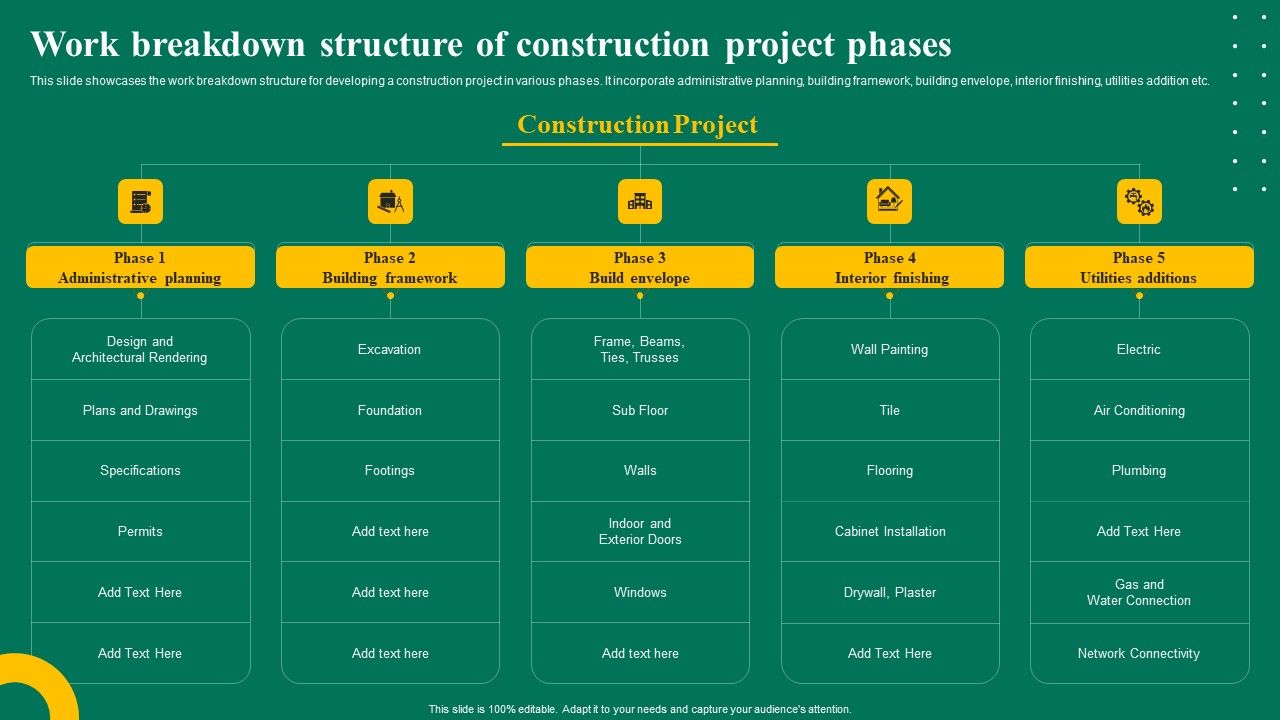 Work breakdown structure of construction project phases

This slide showcases the work breakdown structure for developing a construction project in various phases. It incorporate administrative planning, building framework, building envelope, interior finishing, utilities addition etc.

Construction Project

Phase 1
Administrative planning

Design and Architectural Rendering

Plans and Drawings

Specifications

Permits

Add Text Here

Add Text Here

Phase 2
Building framework

Excavation

Foundation

Footings

Add text here

Add text here

Add text here

Phase 3
Build envelope

Frame, Beams, Ties, Trusses

Sub Floor

Walls

Indoor and Exterior Doors

Windows

Add text here

Phase 4
Interior finishing

Wall Painting

Tile

Flooring

Cabinet Installation

Drywall, Plaster

Add Text Here

Phase 5
Utilities additions

Electric

Air Conditioning

Plumbing

Add Text Here

Gas and Water Connection

Network Connectivity

This slide is 100% editable. Adapt it to your needs and capture your audience's attention.